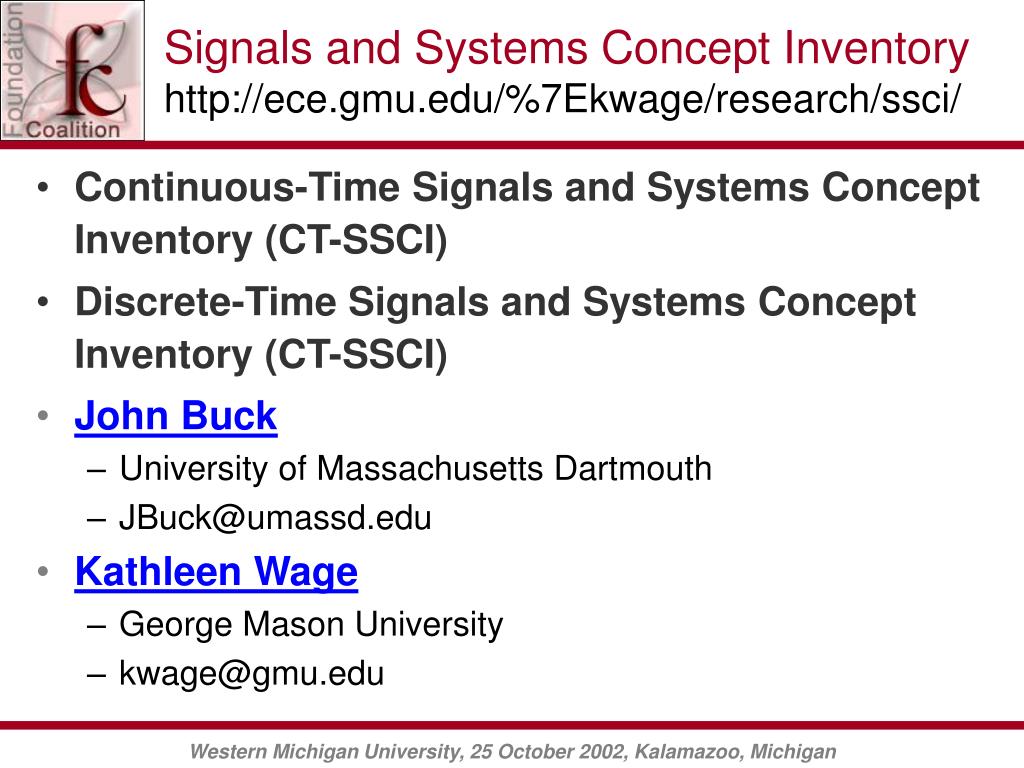 Foundation
fc
Coalition

Signals and Systems Concept Inventory
http://ece.gmu.edu/%7Ekwage/research/ssci/

• Continuous-Time Signals and Systems Concept Inventory (CT-SSCI)
• Discrete-Time Signals and Systems Concept Inventory (CT-SSCI)
• John Buck
– University of Massachusetts Dartmouth
– JBuck@umassd.edu
• Kathleen Wage
– George Mason University
– kwage@gmu.edu

Western Michigan University, 25 October 2002, Kalamazoo, Michigan